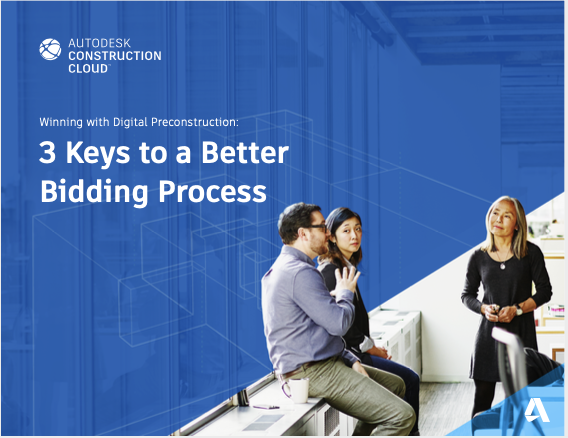 AUTODESK
CONSTRUCTION
CLOUD™

Winning with Digital Preconstruction:

3 Keys to a Better Bidding Process